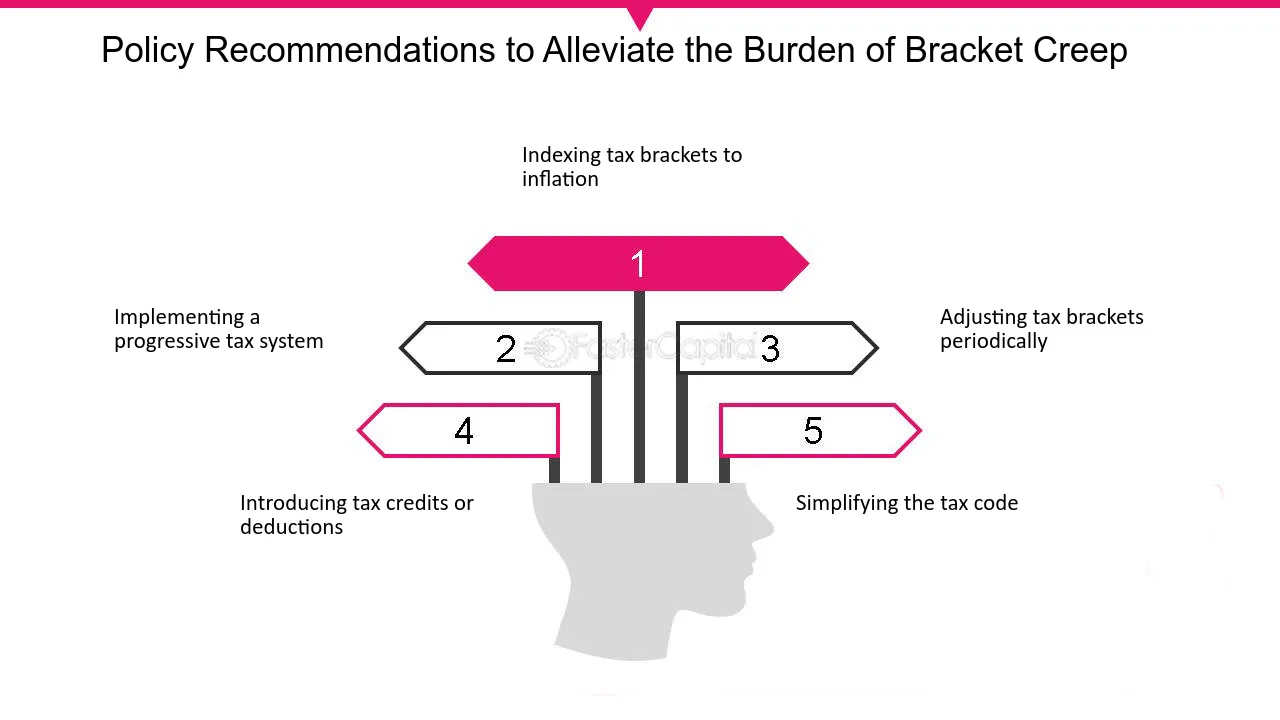 Policy Recommendations to Alleviate the Burden of Bracket Creep

Indexing tax brackets to inflation

1

Implementing a progressive tax system

2

3

Adjusting tax brackets periodically

4

5

Introducing tax credits or deductions

Simplifying the tax code

FasterCapital